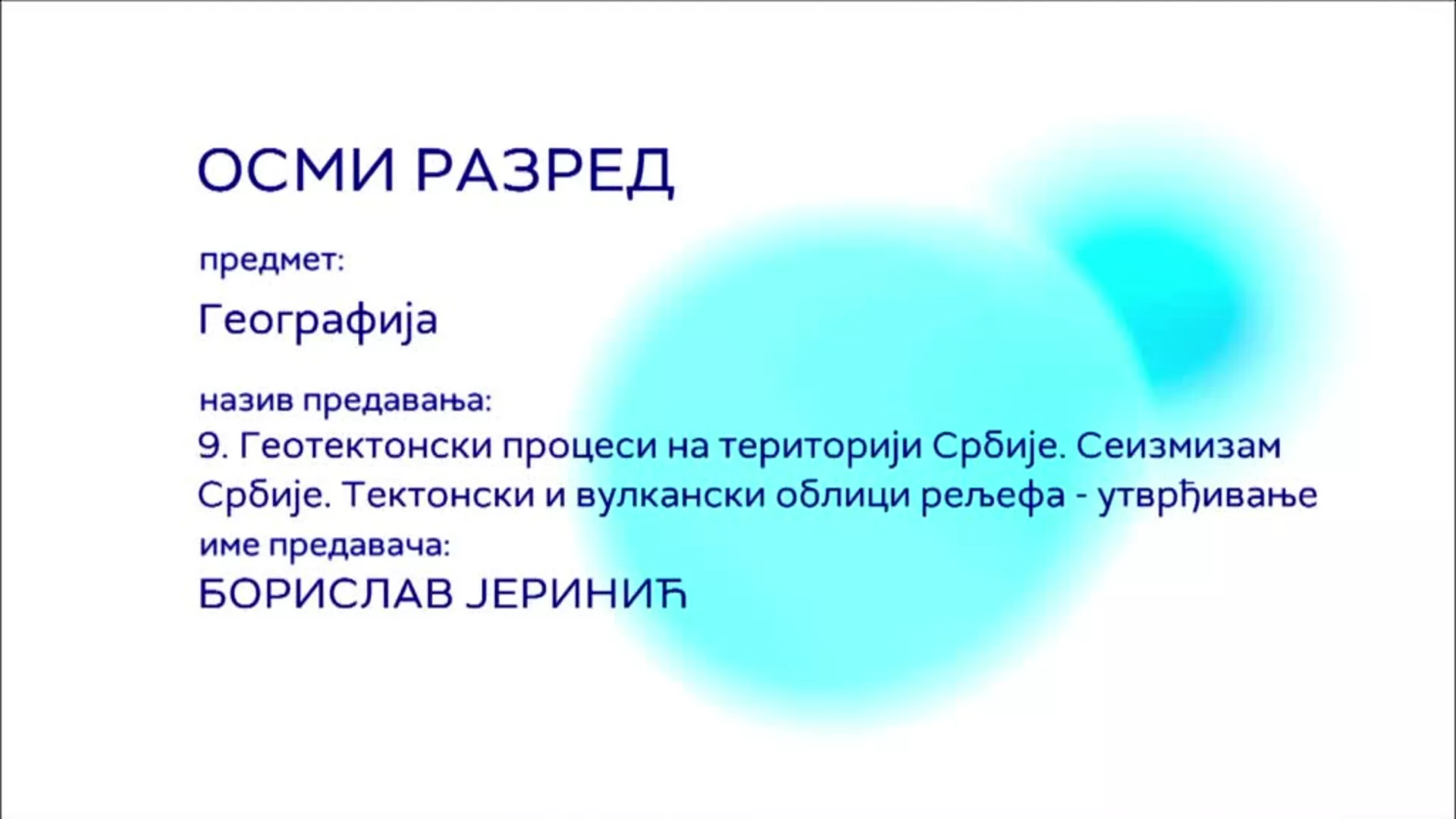 ОСМИ РАЗРЕД

предмет:

Географија

назив предавања:
9. Геотектонски процеси на територији Србије. Сеизмизам Србије. Тектонски и вулкански облици рељефа - утврђивање
име предавача:
БОРИСЛАВ ЈЕРИНИЋ